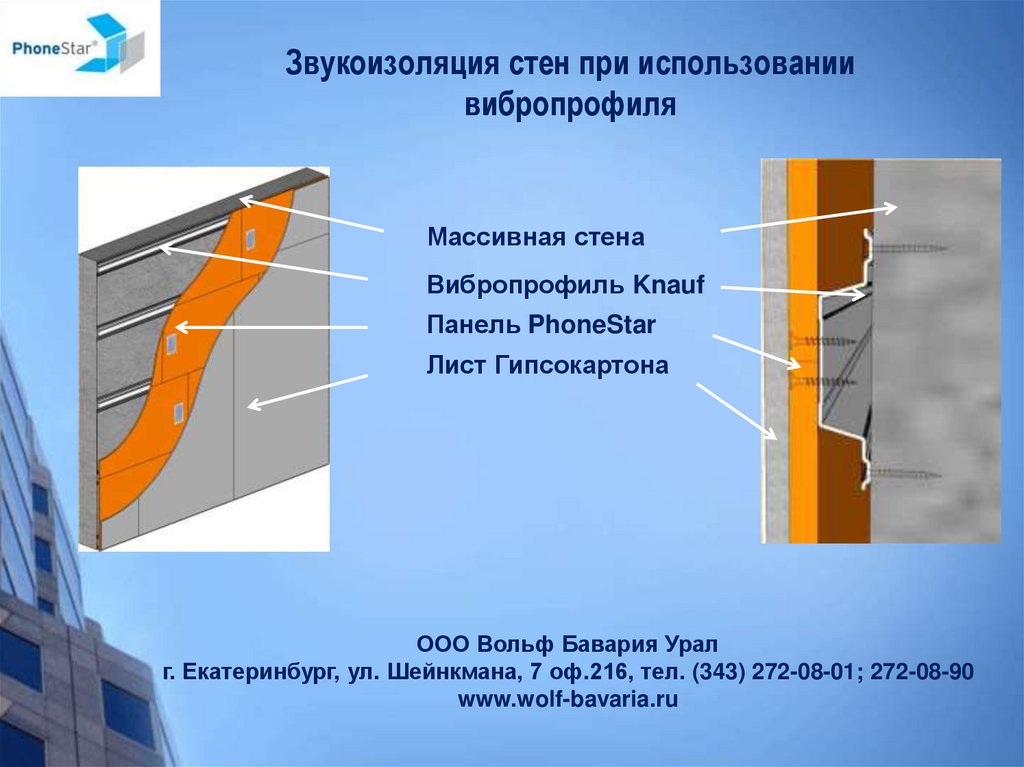 PhoneStar®

Звукоизоляция стен при использовании вибропрофиля

Массивная стена

Вибропрофиль Knauf

Панель PhoneStar

Лист Гипсокартона

ООО Вольф Бавария Урал
г. Екатеринбург, ул. Шейнкмана, 7 оф.216, тел. (343) 272-08-01; 272-08-90
www.wolf-bavaria.ru